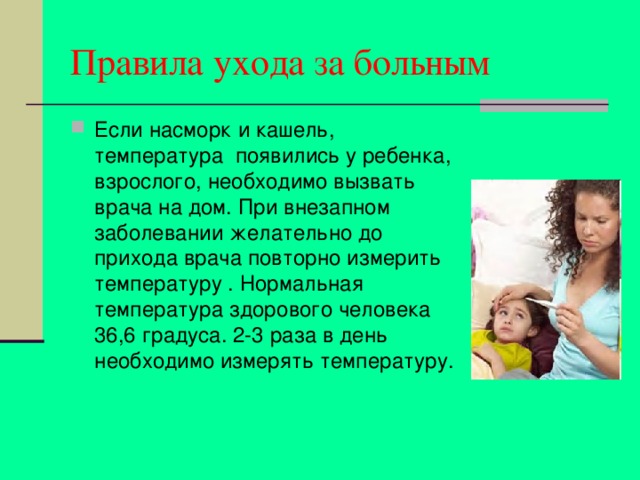 Правила ухода за больным

Если насморк и кашель, температура появились у ребенка, взрослого, необходимо вызвать врача на дом. При внезапном заболевании желательно до прихода врача повторно измерить температуру . Нормальная температура здорового человека 36,6 градуса. 2-3 раза в день необходимо измерять температуру.